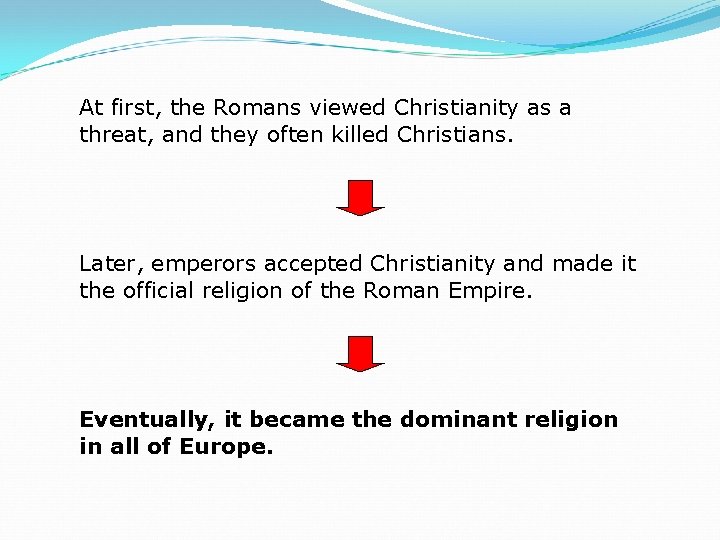 At first, the Romans viewed Christianity as a threat, and they often killed Christians.

Later, emperors accepted Christianity and made it the official religion of the Roman Empire.

Eventually, it became the dominant religion in all of Europe.